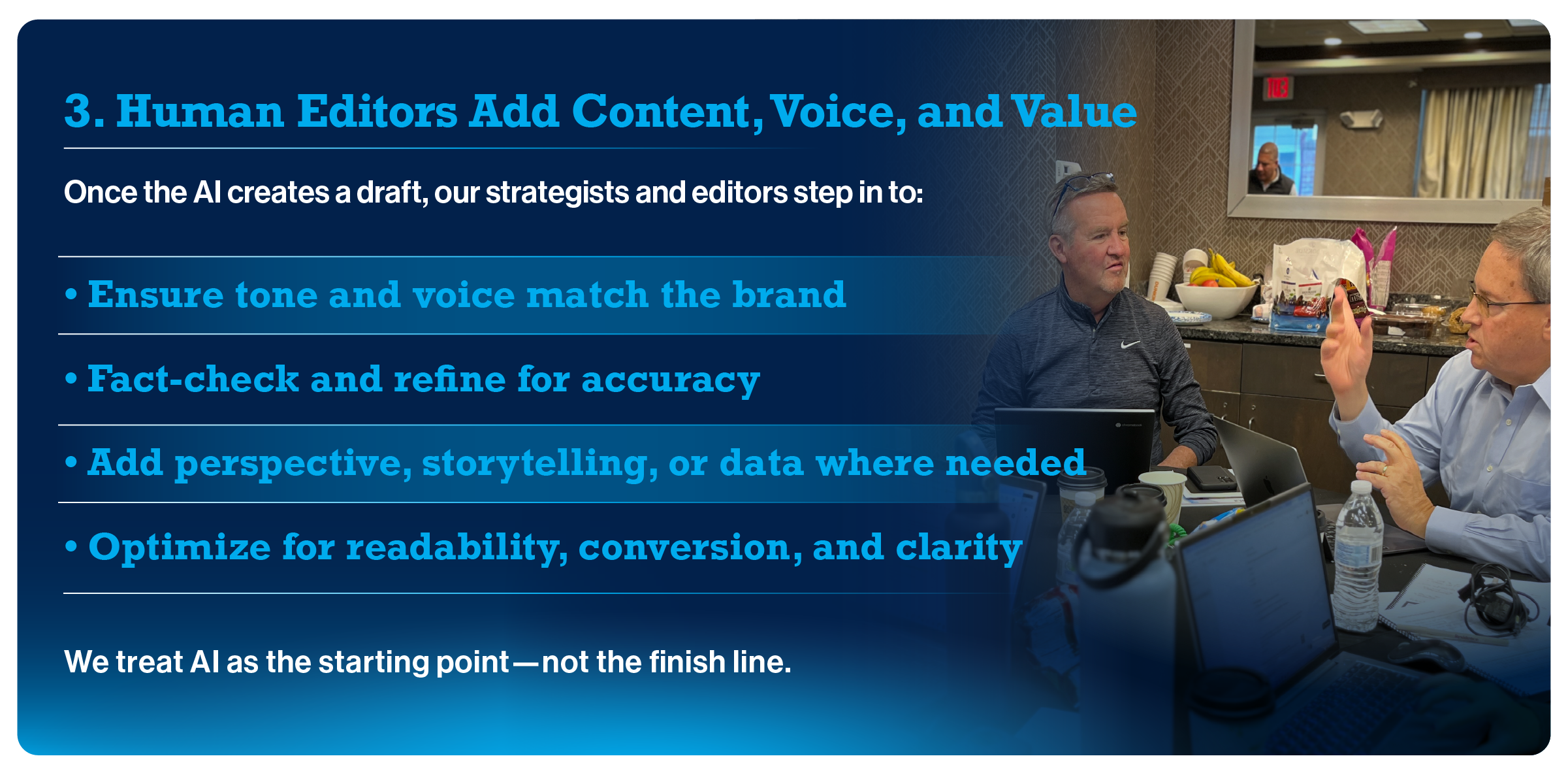 3. Human Editors Add Content, Voice, and Value

Once the AI creates a draft, our strategists and editors step in to:

• Ensure tone and voice match the brand

• Fact-check and refine for accuracy

• Add perspective, storytelling, or data where needed

• Optimize for readability, conversion, and clarity

We treat AI as the starting point—not the finish line.